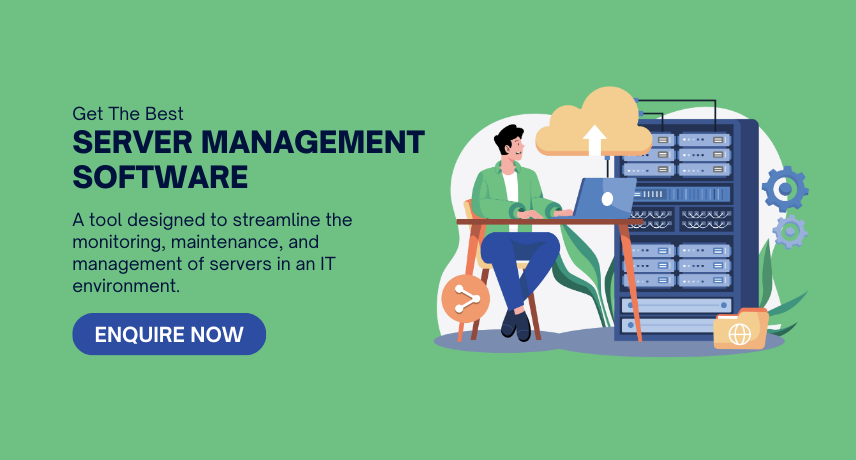 Get The Best
SERVER MANAGEMENT SOFTWARE

A tool designed to streamline the monitoring, maintenance, and management of servers in an IT environment.

ENQUIRE NOW